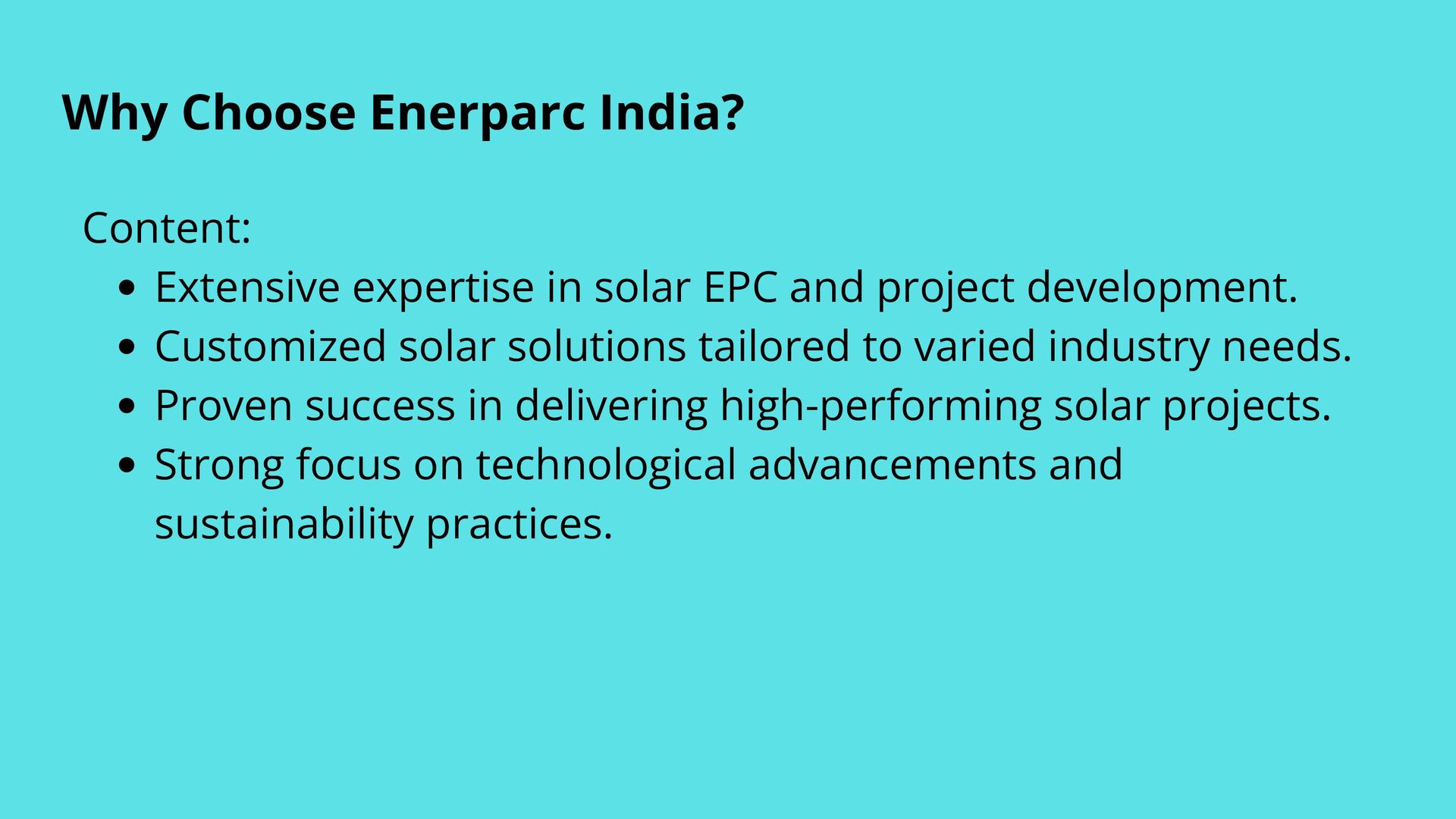 Why Choose Enerparc India?

Content:
- Extensive expertise in solar EPC and project development.
- Customized solar solutions tailored to varied industry needs.
- Proven success in delivering high-performing solar projects.
- Strong focus on technological advancements and sustainability practices.